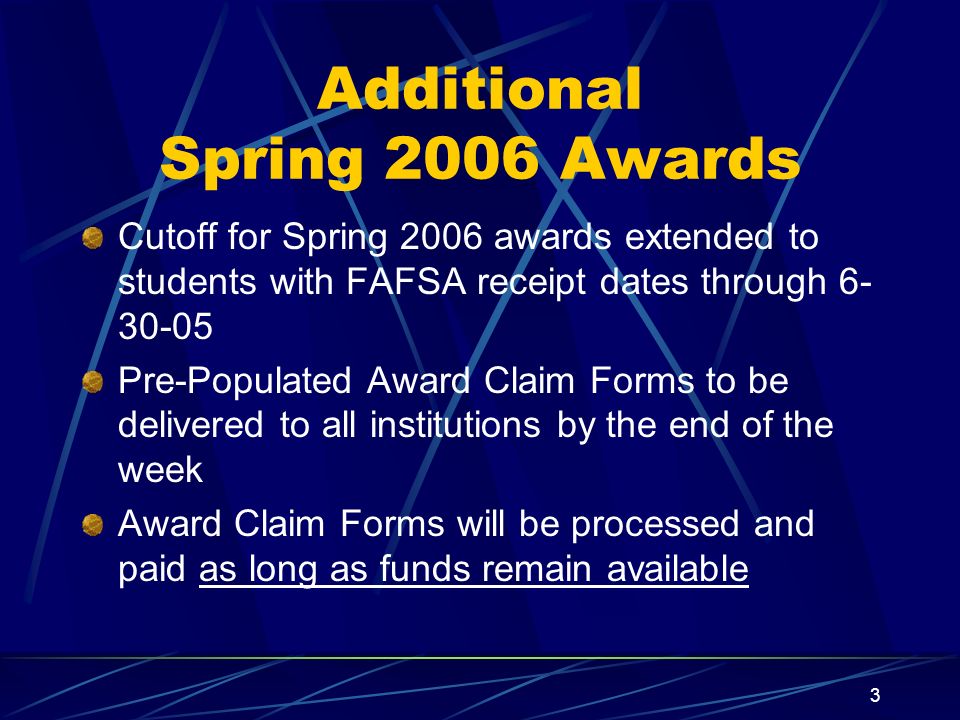 Additional
Spring 2006 Awards

Cutoff for Spring 2006 awards extended to students with FAFSA receipt dates through 6-30-05

Pre-Populated Award Claim Forms to be delivered to all institutions by the end of the week

Award Claim Forms will be processed and paid as long as funds remain available

3